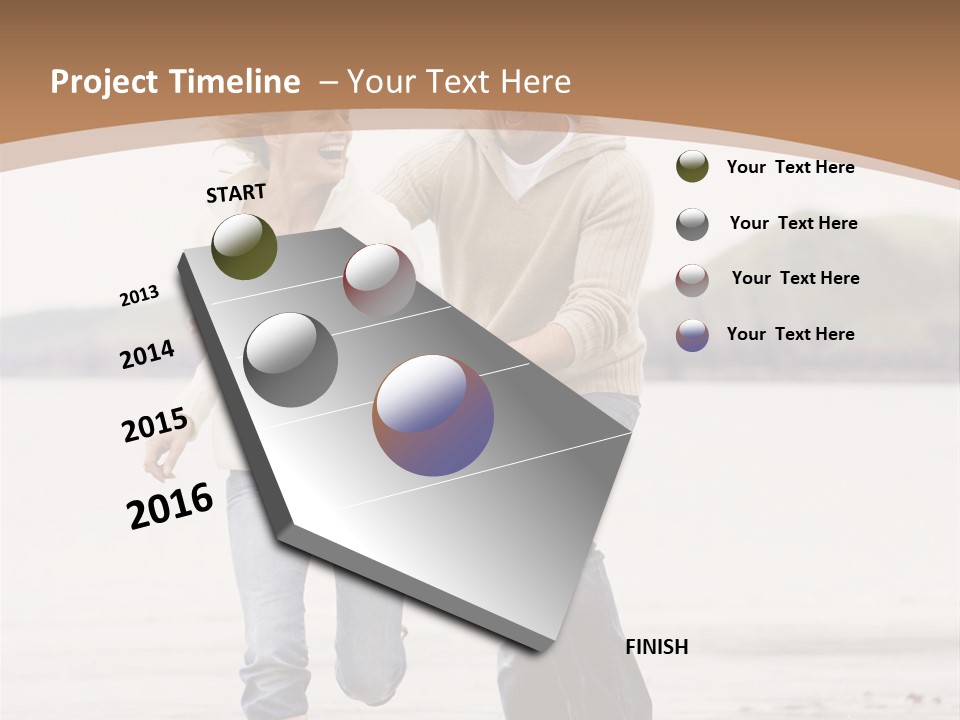 Project Timeline – Your Text Here

START

2013

2014

2015

2016

FINISH

Your Text Here

Your Text Here

Your Text Here

Your Text Here